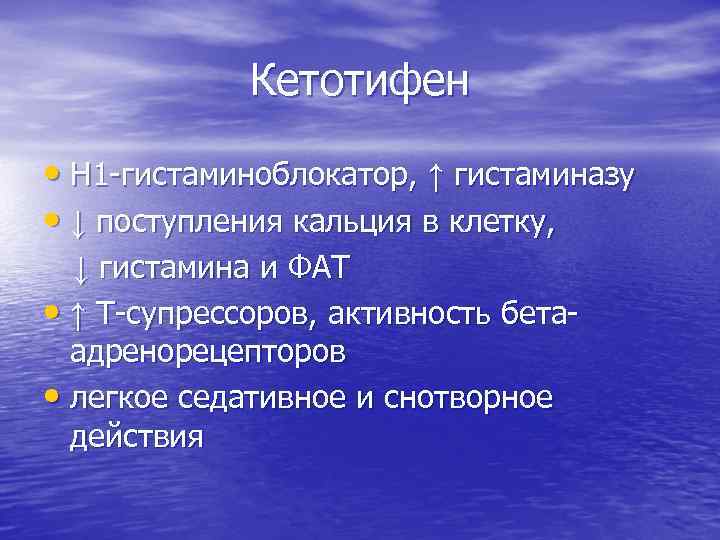 Кетотифен

• Н1-гистаминоблокатор, ↑ гистаминазу
• ↓ поступления кальция в клетку, ↓ гистамина и ФАТ
• ↑ Т-супрессоров, активность бета-адренорецепторов
• легкое седативное и снотворное действия